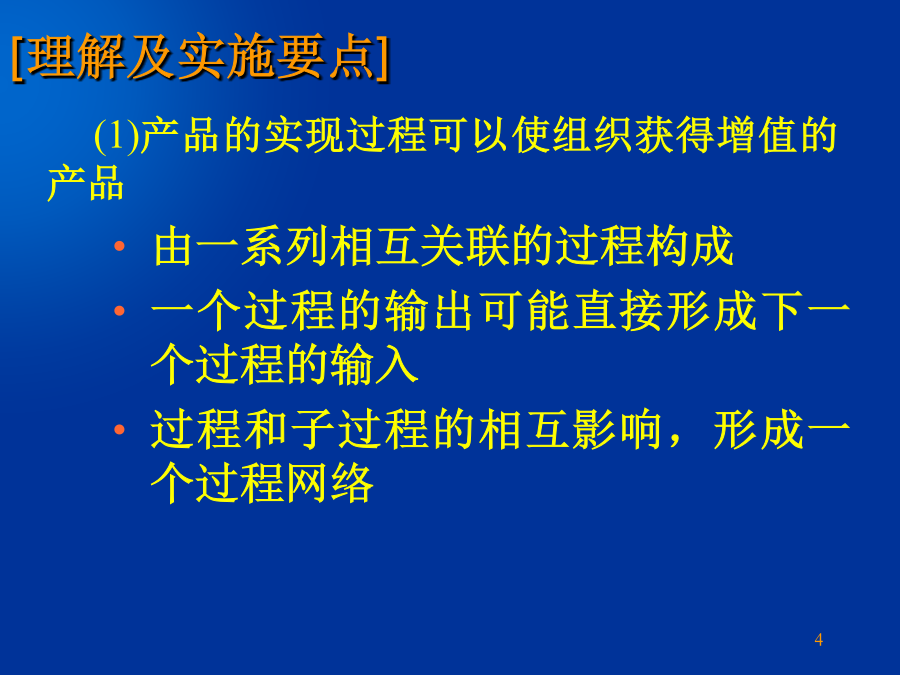 [理解及实施要点]

(1)产品的实现过程可以使组织获得增值的产品

• 由一系列相互关联的过程构成
• 一个过程的输出可能直接形成下一个过程的输入
• 过程和子过程的相互影响，形成一个过程网络

4